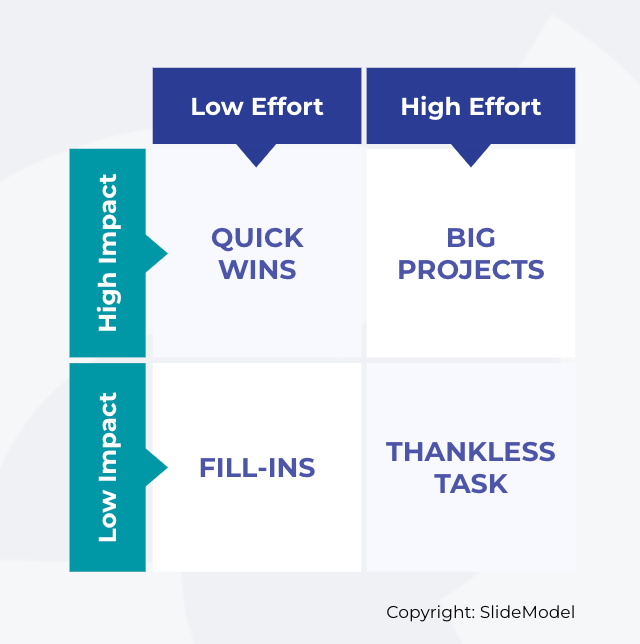 | | Low Effort | High Effort |
|---|---|---|
| High Impact | QUICK WINS | BIG PROJECTS |
| Low Impact | FILL-INS | THANKLESS TASK |

Copyright: SlideModel